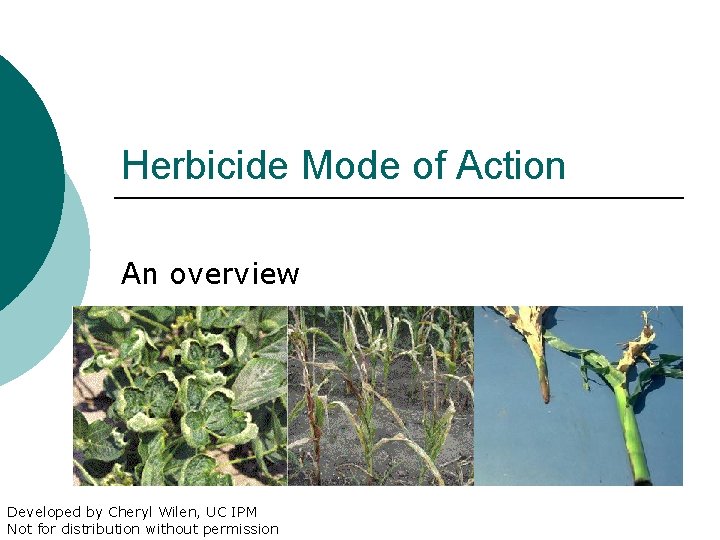 Herbicide Mode of Action

An overview

Developed by Cheryl Wilen, UC IPM
Not for distribution without permission